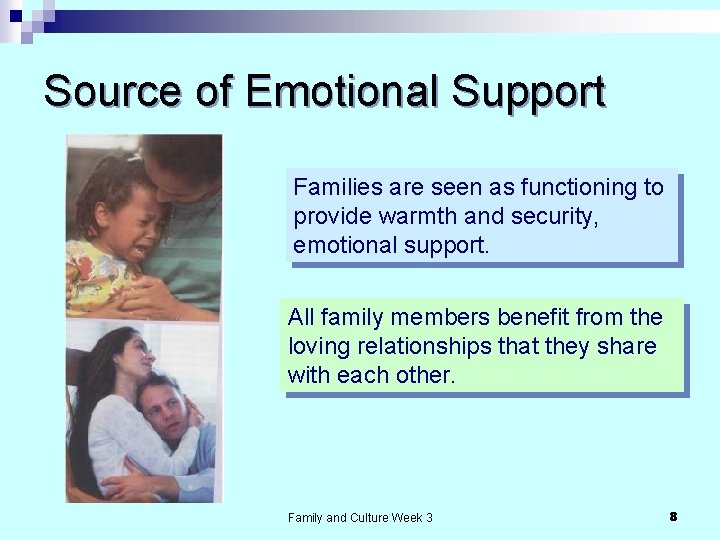 Source of Emotional Support

Families are seen as functioning to provide warmth and security, emotional support.

All family members benefit from the loving relationships that they share with each other.

Family and Culture Week 3

8